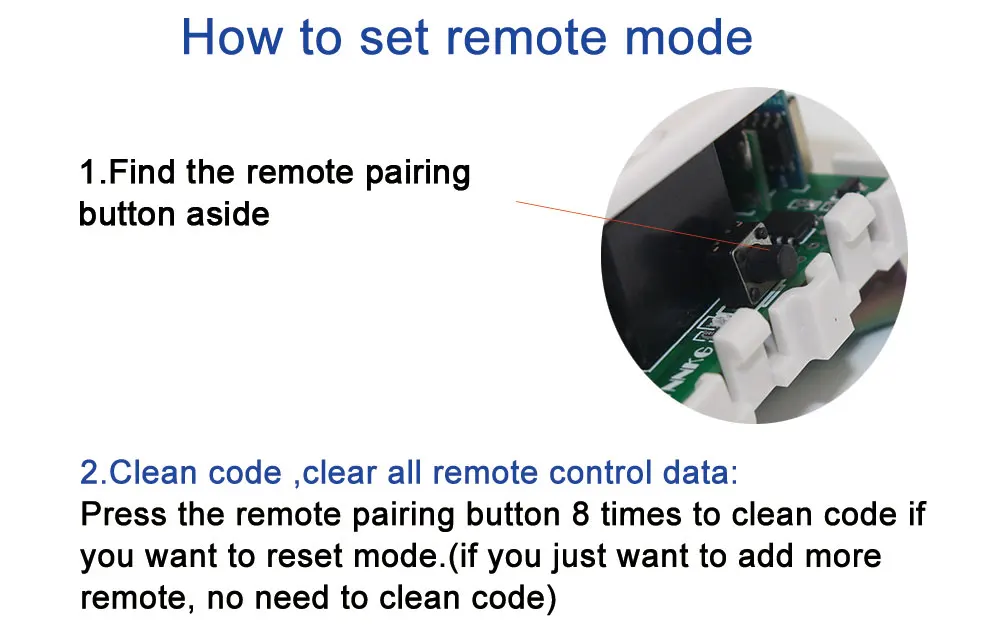 How to set remote mode

1.Find the remote pairing button aside

2.Clean code ,clear all remote control data:
Press the remote pairing button 8 times to clean code if you want to reset mode.(if you just want to add more remote, no need to clean code)